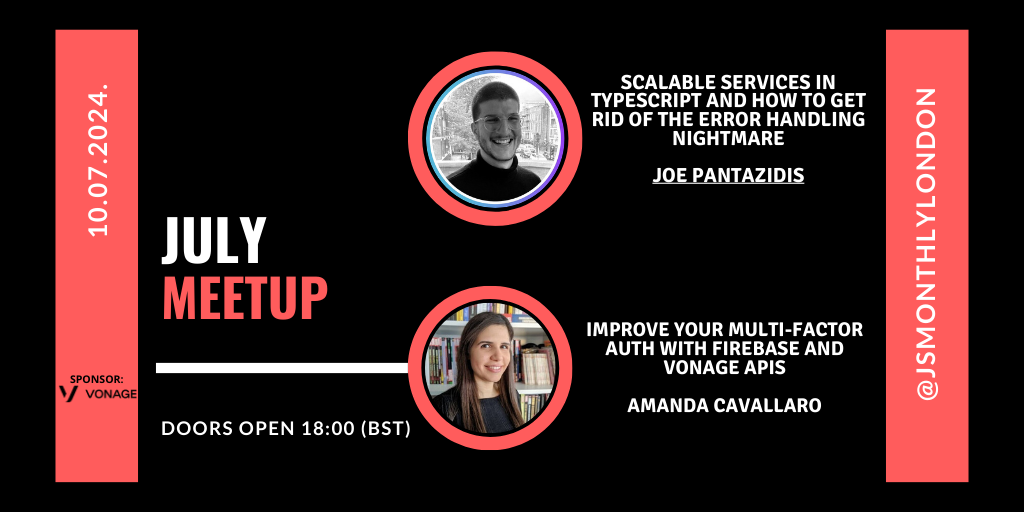 10.07.2024.

SPONSOR:
VONAGE

JULY
MEETUP

DOORS OPEN 18:00 (BST)

SCALABLE SERVICES IN TYPESCRIPT AND HOW TO GET RID OF THE ERROR HANDLING NIGHTMARE

JOE PANTAZIDIS

IMPROVE YOUR MULTI-FACTOR AUTH WITH FIREBASE AND VONAGE APIS

AMANDA CAVALLARO

@JSMONTHLYLONDON